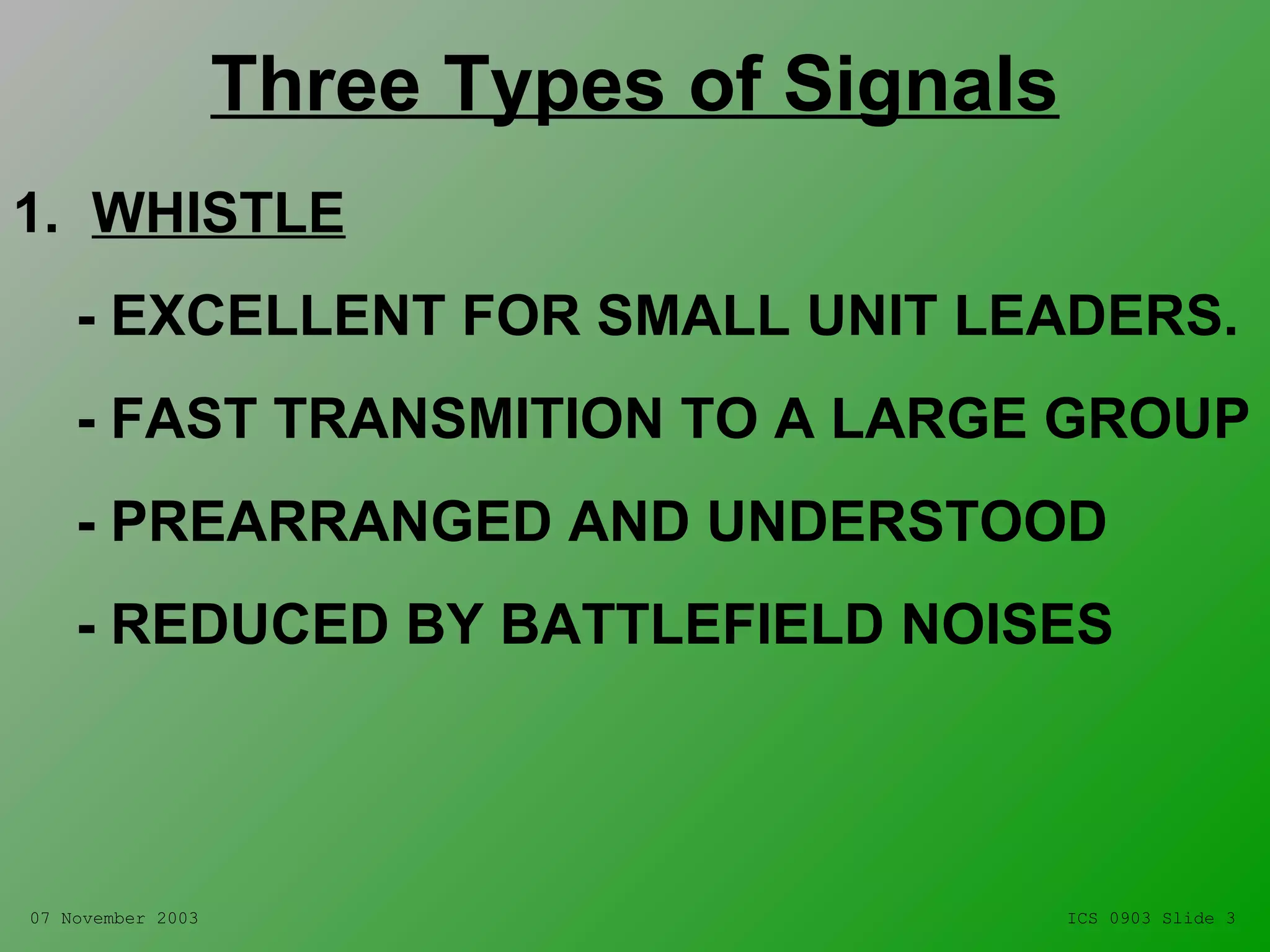 Three Types of Signals

1. WHISTLE

- EXCELLENT FOR SMALL UNIT LEADERS.

- FAST TRANSMITION TO A LARGE GROUP

- PREARRANGED AND UNDERSTOOD

- REDUCED BY BATTLEFIELD NOISES

07 November 2003

ICS 0903 Slide 3